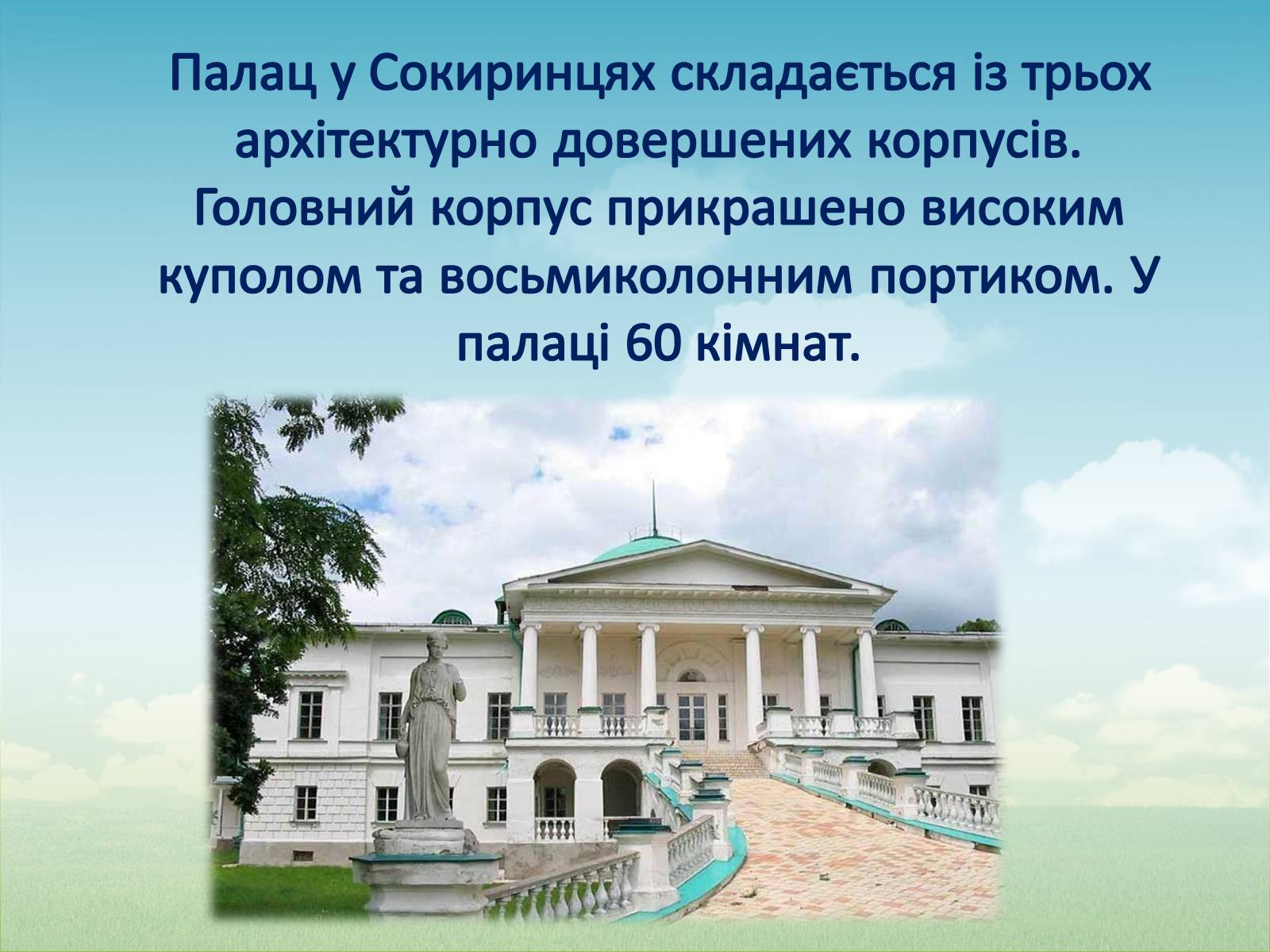 Палац у Сокиринцях складається із трьох архітектурно довершених корпусів. Головний корпус прикрашено високим куполом та восьмиколонним портиком. У палаці 60 кімнат.